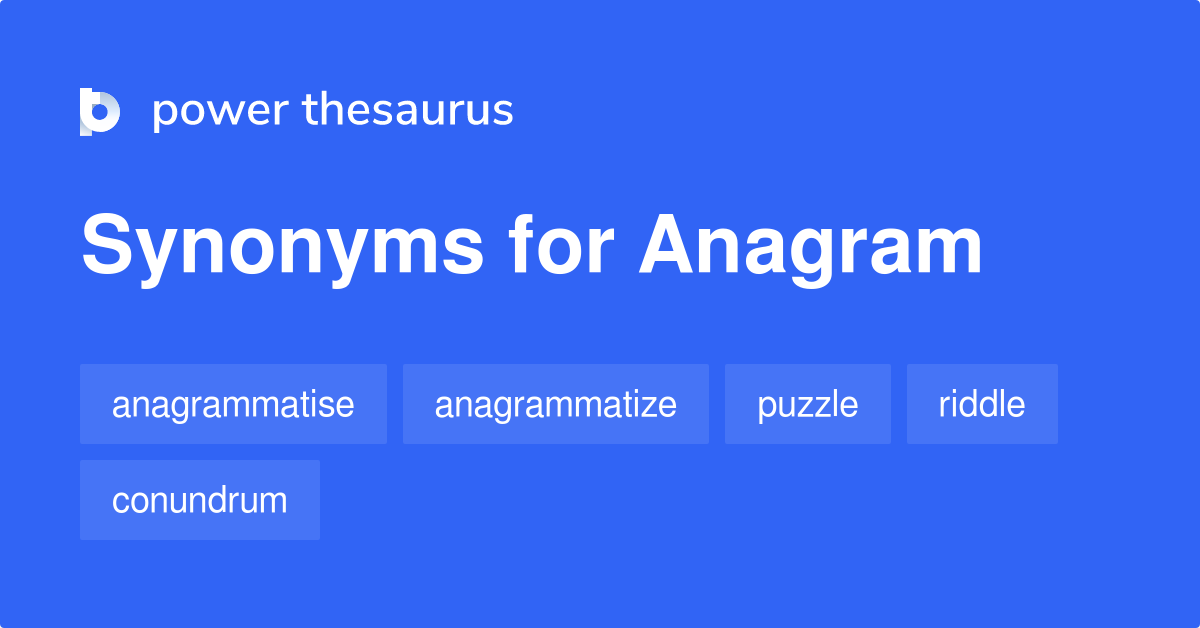 power thesaurus

Synonyms for Anagram

anagrammatise

anagrammatize

puzzle

riddle

conundrum